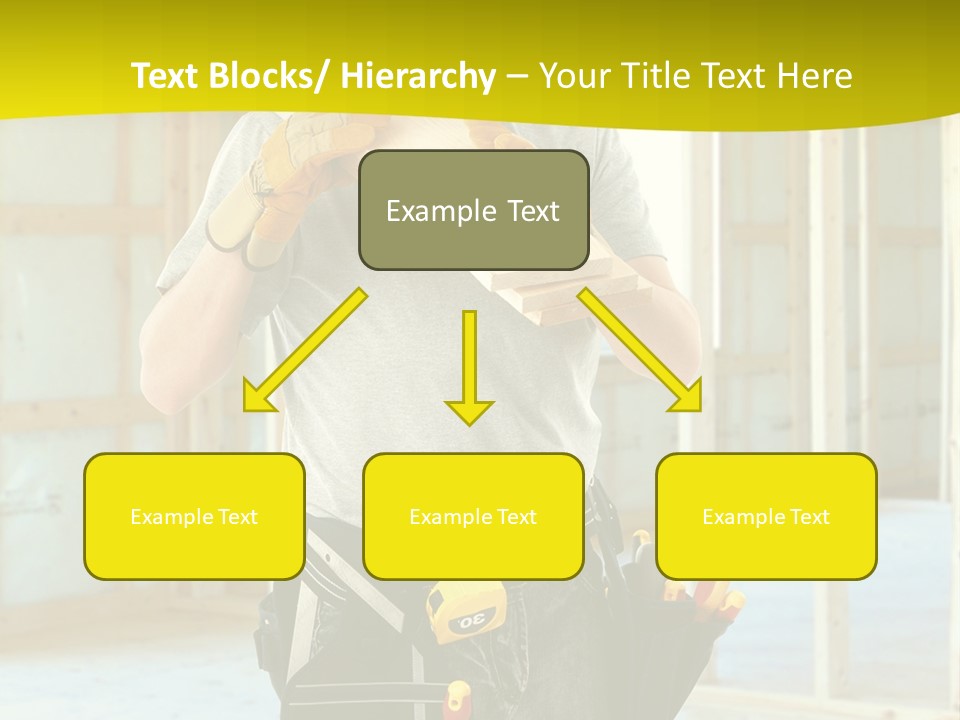 Text Blocks/ Hierarchy – Your Title Text Here

Example Text

Example Text

Example Text

Example Text

30